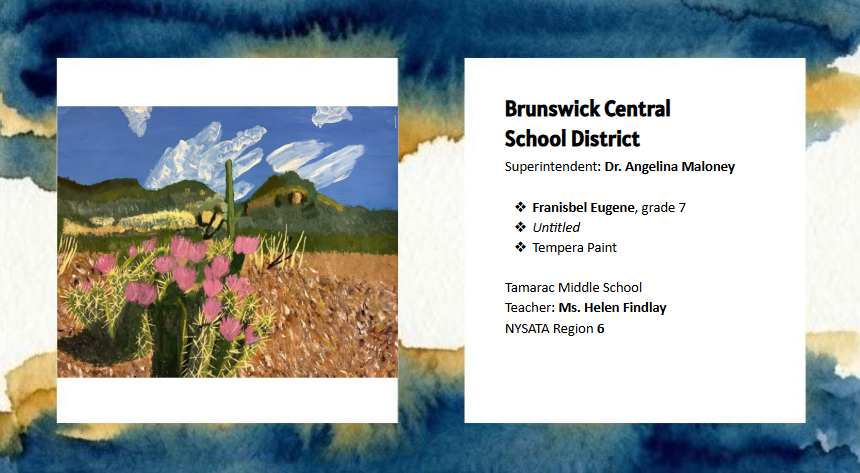 Brunswick Central School District

Superintendent: Dr. Angelina Maloney

❖ Franisbel Eugene, grade 7
❖ Untitled
❖ Tempera Paint

Tamarac Middle School
Teacher: Ms. Helen Findlay
NYSATA Region 6